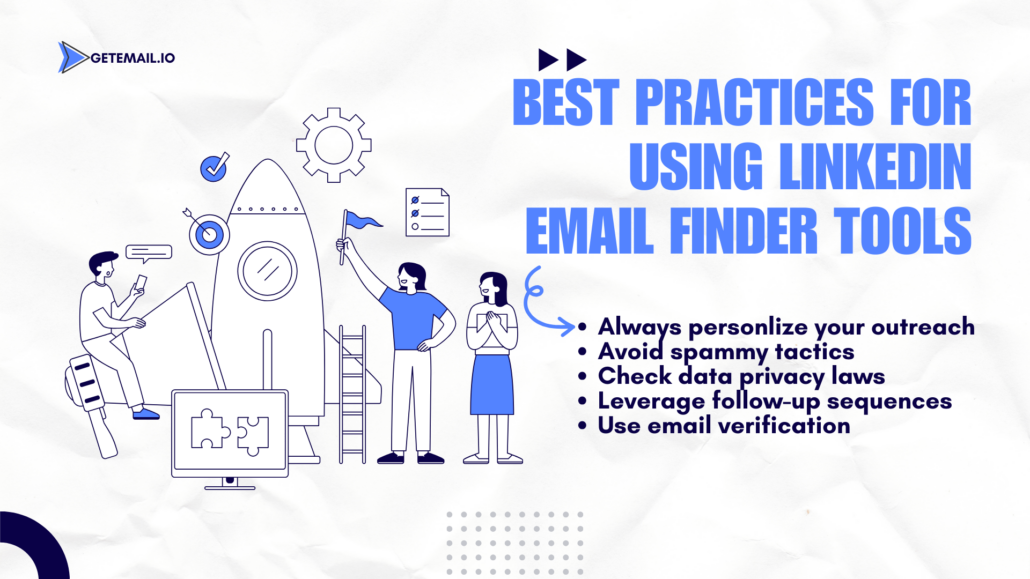 GETEMAIL.IO

BEST PRACTICES FOR USING LINKEDIN EMAIL FINDER TOOLS

• Always personlize your outreach
• Avoid spammy tactics
• Check data privacy laws
• Leverage follow-up sequences
• Use email verification